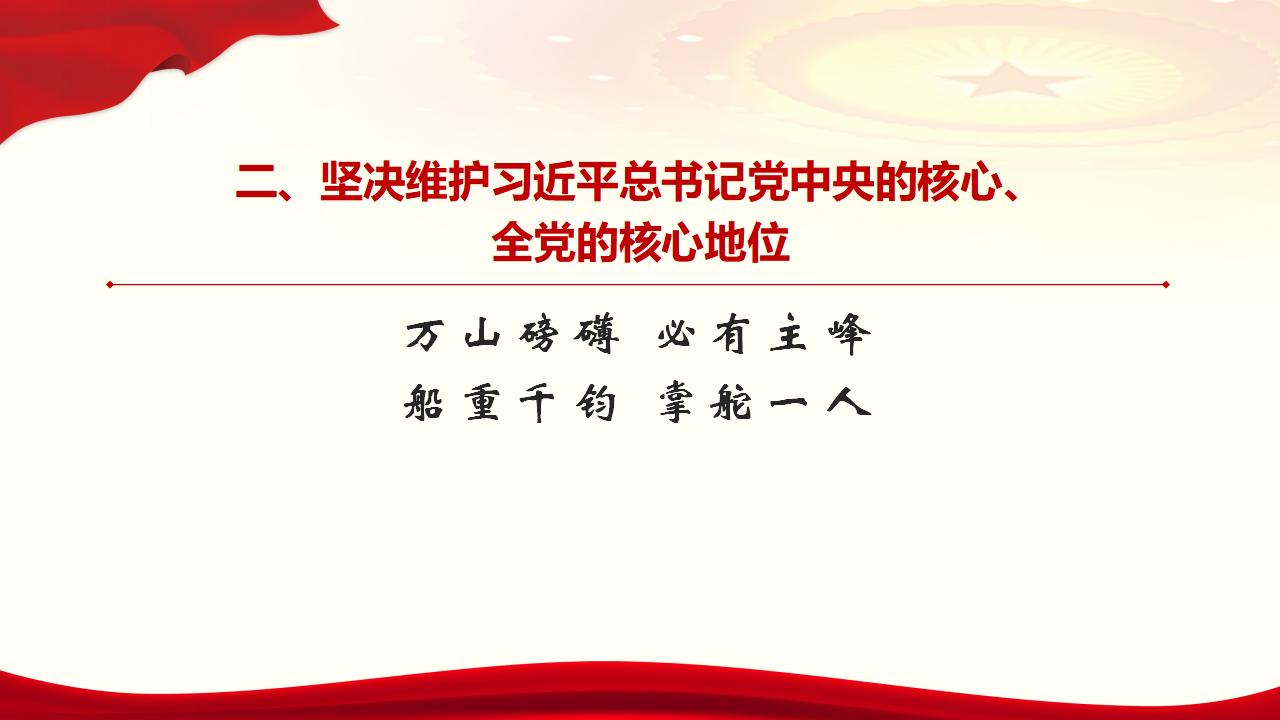 二、坚决维护习近平总书记党中央的核心、全党的核心地位

万山磅礴 必有主峰
船重千钧 掌舵一人